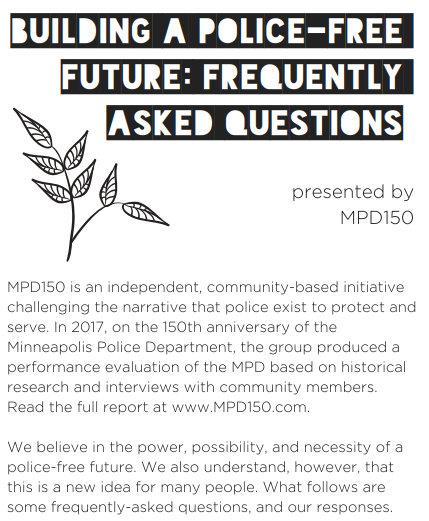 BUILDING A POLICE-FREE FUTURE: FREQUENTLY ASKED QUESTIONS

presented by MPD150

MPD150 is an independent, community-based initiative challenging the narrative that police exist to protect and serve. In 2017, on the 150th anniversary of the Minneapolis Police Department, the group produced a performance evaluation of the MPD based on historical research and interviews with community members. Read the full report at www.MPD150.com.

We believe in the power, possibility, and necessity of a police-free future. We also understand, however, that this is a new idea for many people. What follows are some frequently-asked questions, and our responses.